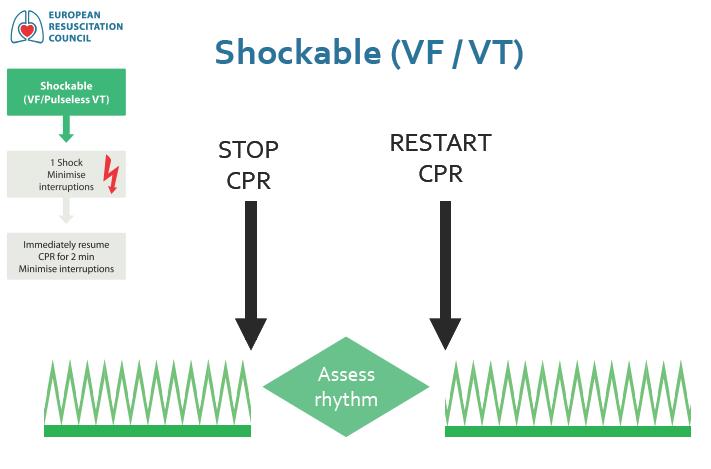 EUROPEAN
RESUSCITATION
COUNCIL

Shockable (VF / VT)

Shockable
(VF/Pulseless VT)

1 Shock
Minimise
interruptions

Immediately resume
CPR for 2 min
Minimise interruptions

STOP
CPR

RESTART
CPR

Assess
rhythm